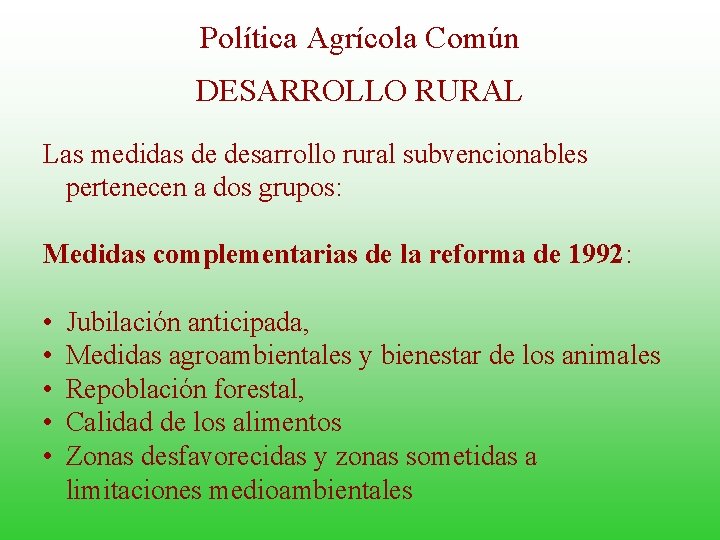 Política Agrícola Común

DESARROLLO RURAL

Las medidas de desarrollo rural subvencionables pertenecen a dos grupos:

Medidas complementarias de la reforma de 1992:

• Jubilación anticipada,
• Medidas agroambientales y bienestar de los animales
• Repoblación forestal,
• Calidad de los alimentos
• Zonas desfavorecidas y zonas sometidas a limitaciones medioambientales